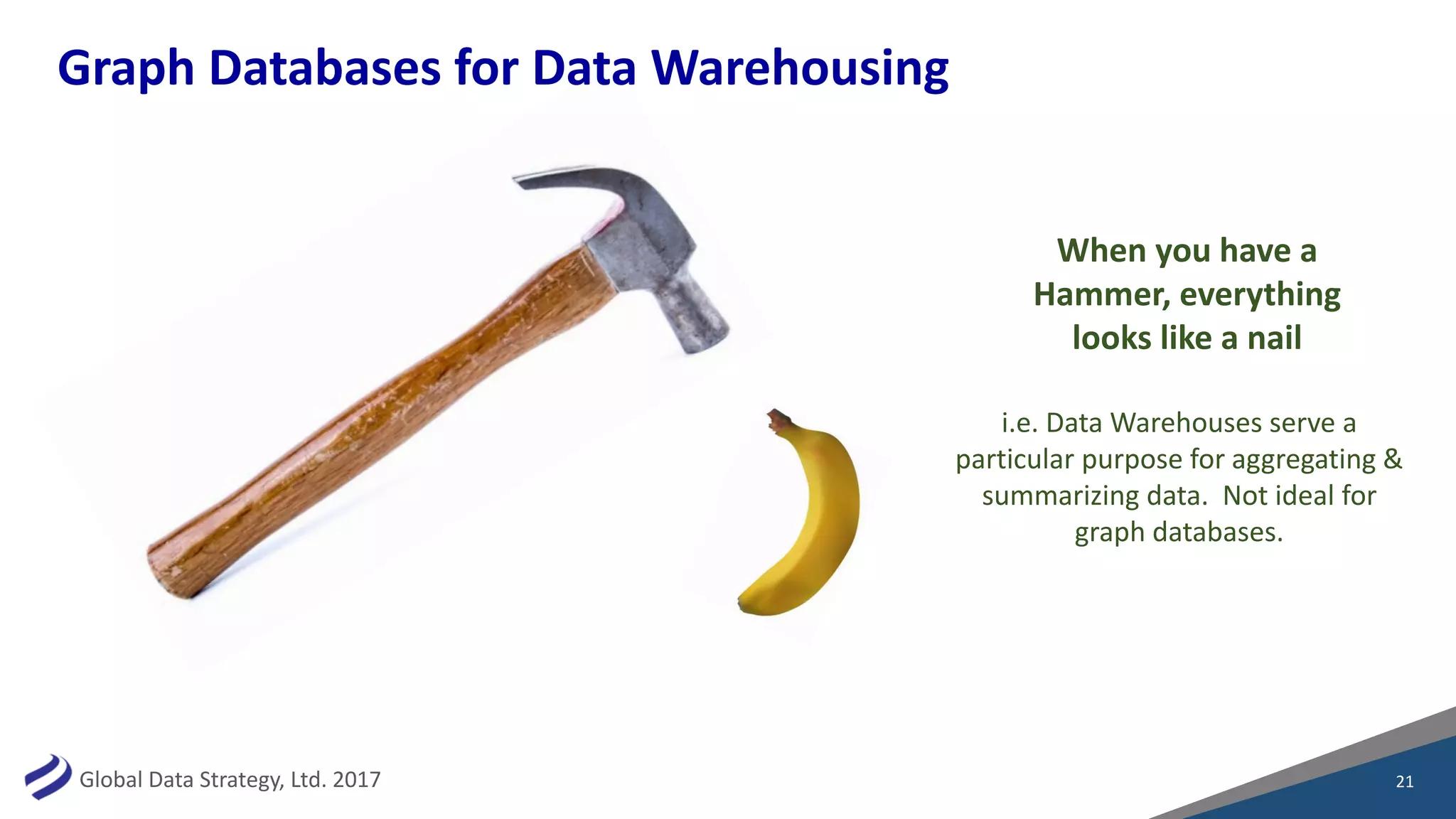 Graph Databases for Data Warehousing

When you have a Hammer, everything looks like a nail

i.e. Data Warehouses serve a particular purpose for aggregating & summarizing data.  Not ideal for graph databases.

Global Data Strategy, Ltd. 2017

21